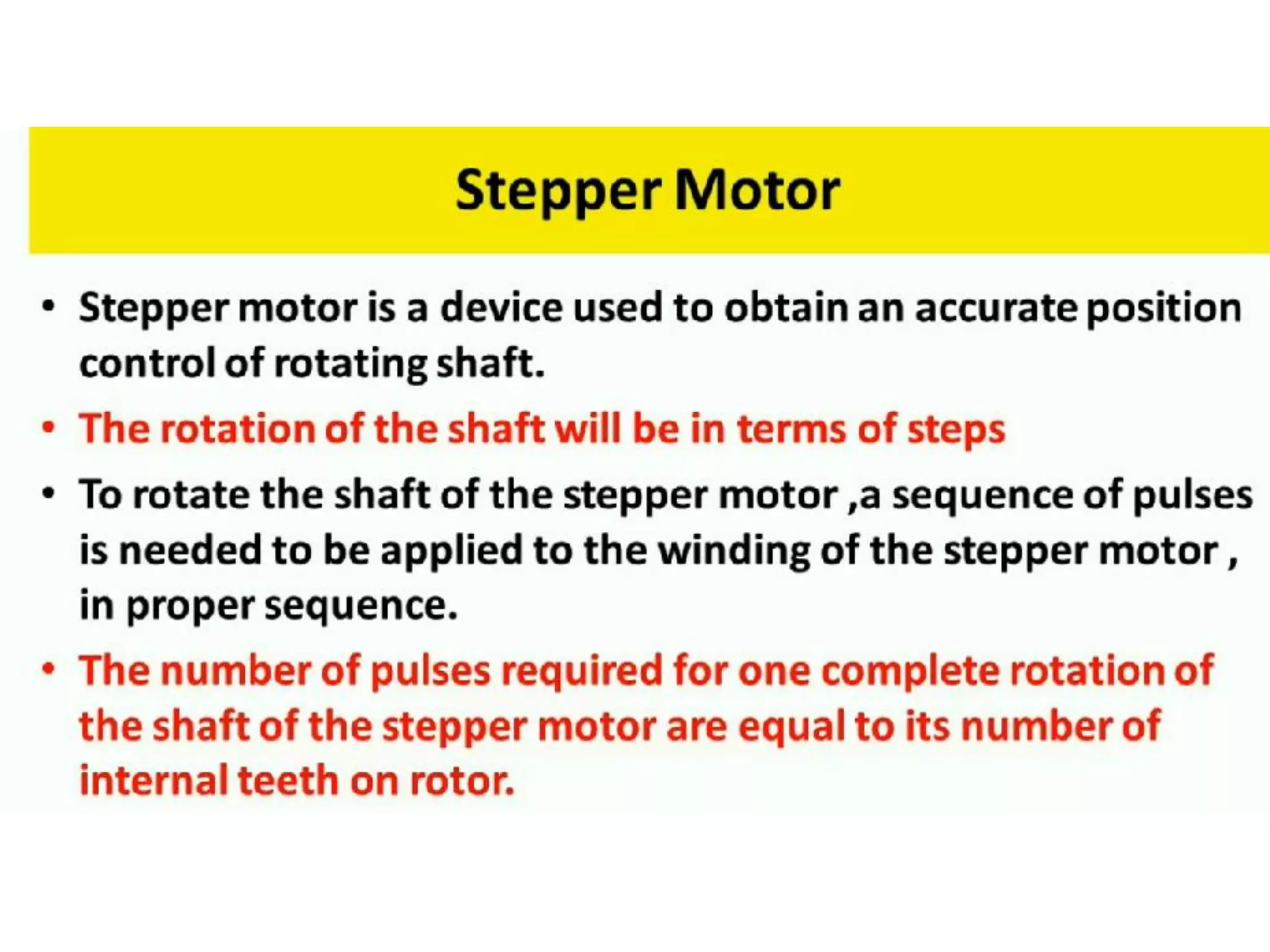 Stepper Motor

• Stepper motor is a device used to obtain an accurate position control of rotating shaft.

• The rotation of the shaft will be in terms of steps

• To rotate the shaft of the stepper motor ,a sequence of pulses is needed to be applied to the winding of the stepper motor , in proper sequence.

• The number of pulses required for one complete rotation of the shaft of the stepper motor are equal to its number of internal teeth on rotor.